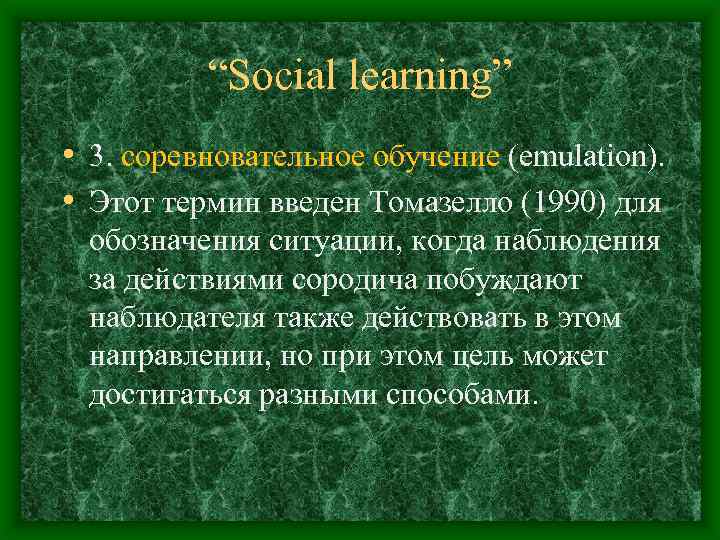 “Social learning”

• 3. соревновательное обучение (emulation).
• Этот термин введен Томазелло (1990) для обозначения ситуации, когда наблюдения за действиями сородича побуждают наблюдателя также действовать в этом направлении, но при этом цель может достигаться разными способами.